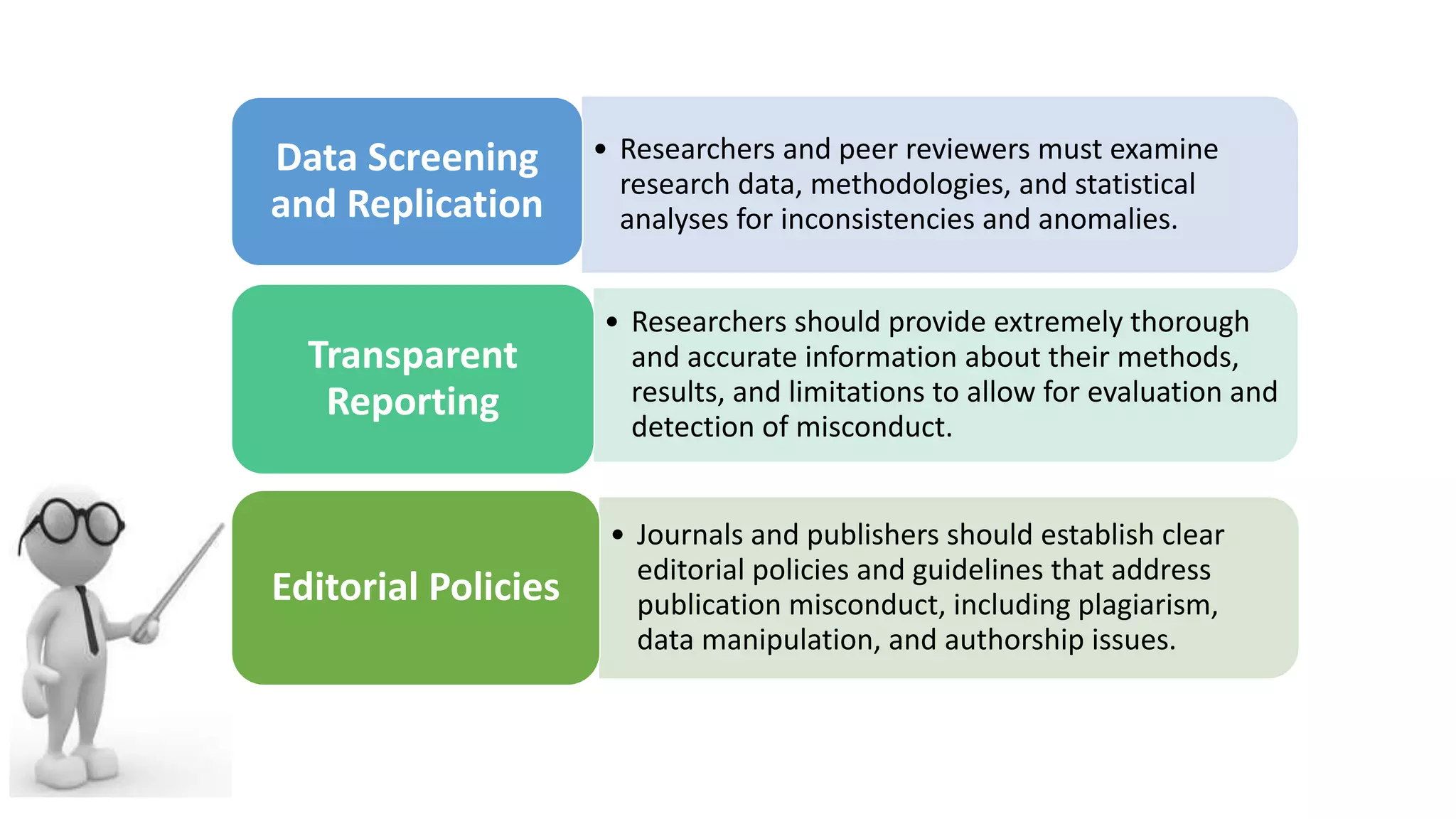 Data Screening and Replication

• Researchers and peer reviewers must examine research data, methodologies, and statistical analyses for inconsistencies and anomalies.

Transparent Reporting

• Researchers should provide extremely thorough and accurate information about their methods, results, and limitations to allow for evaluation and detection of misconduct.

Editorial Policies

• Journals and publishers should establish clear editorial policies and guidelines that address publication misconduct, including plagiarism, data manipulation, and authorship issues.